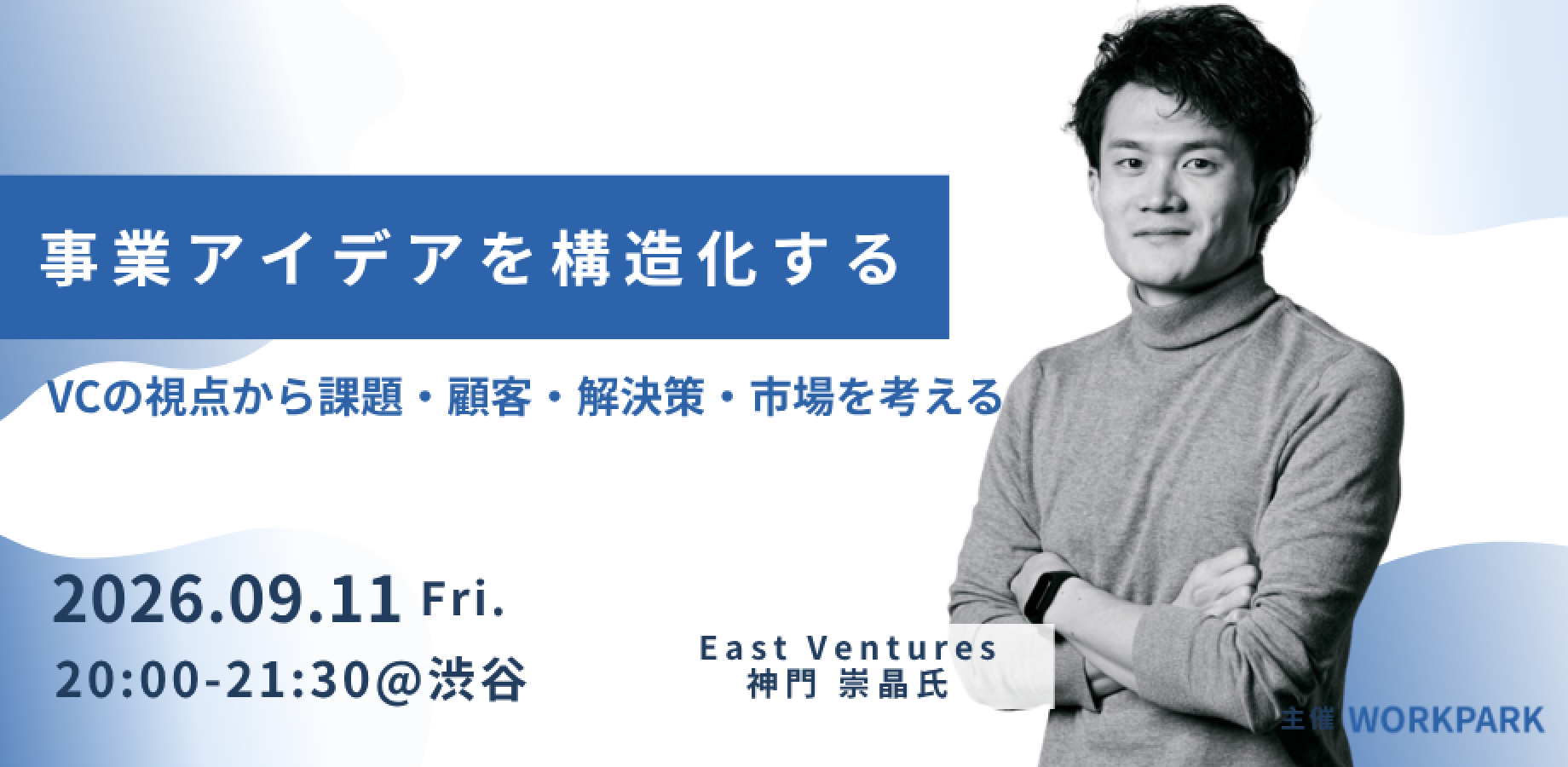 事業アイデアを構造化する

VCの視点から課題・顧客・解決策・市場を考える

2026.09.11 Fri.
20:00-21:30@渋谷

East Ventures
神門 崇晶氏

主催 WORKPARK